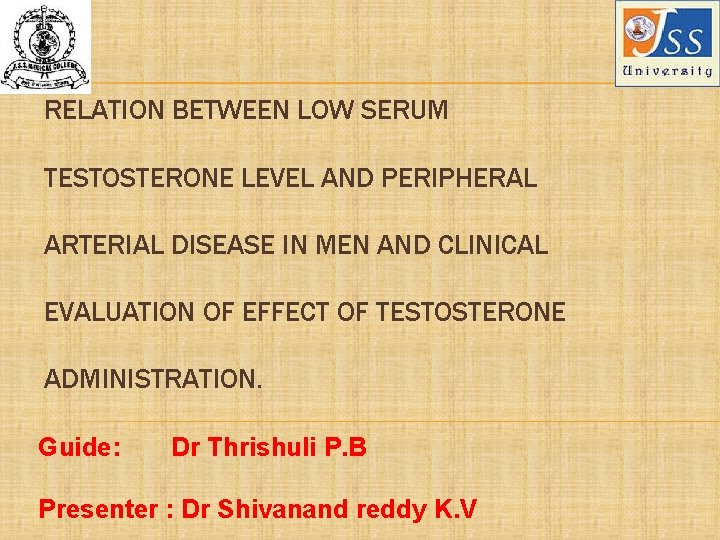 J.S.S. MEDICAL COLLEGE

JSS
University

RELATION BETWEEN LOW SERUM TESTOSTERONE LEVEL AND PERIPHERAL ARTERIAL DISEASE IN MEN AND CLINICAL EVALUATION OF EFFECT OF TESTOSTERONE ADMINISTRATION.

Guide: Dr Thrishuli P.B

Presenter : Dr Shivanand reddy K.V